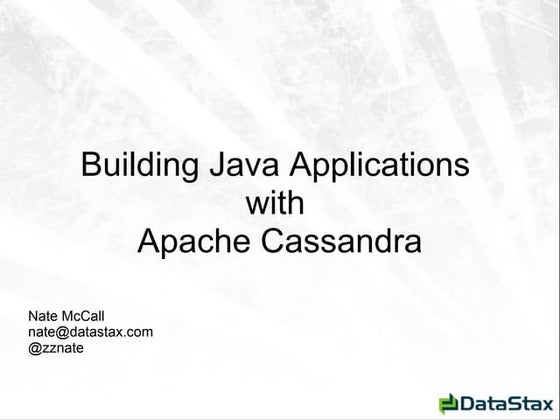 Building Java Applications
with
Apache Cassandra

Nate McCall
nate@datastax.com
@zznate

DataStax